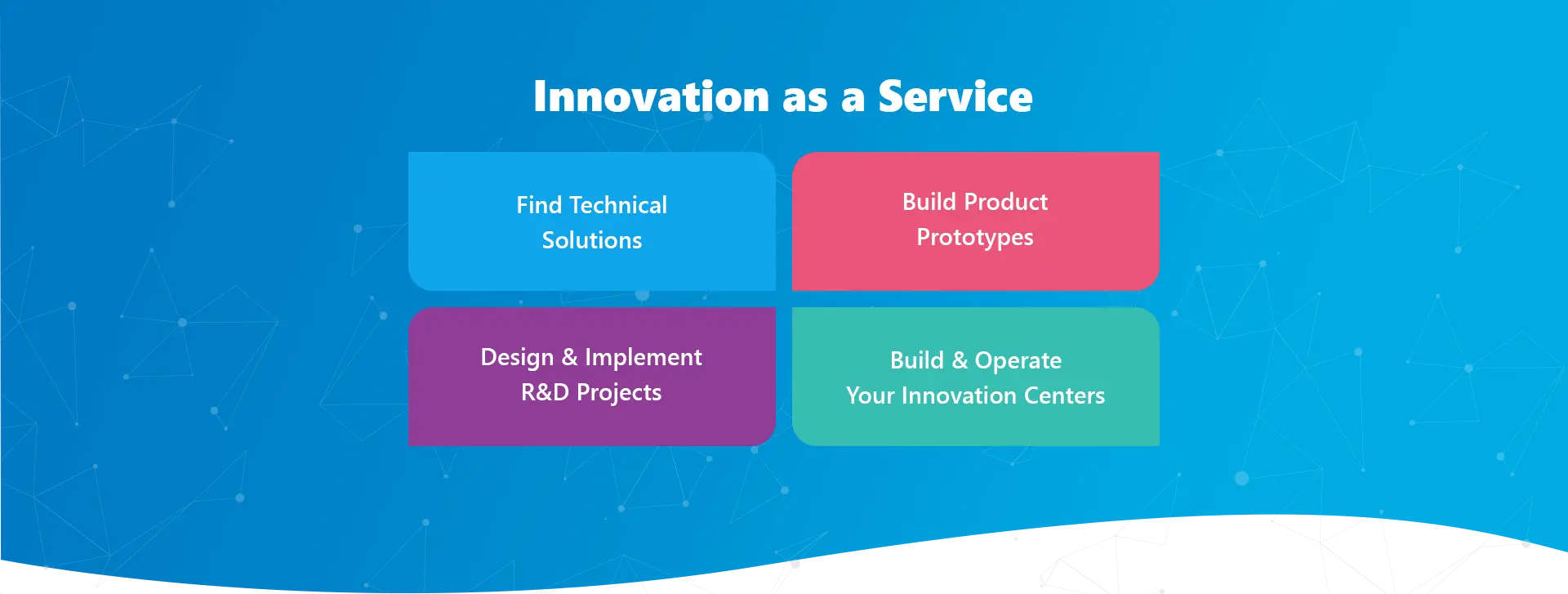 Innovation as a Service

Find Technical Solutions

Build Product Prototypes

Design & Implement R&D Projects

Build & Operate Your Innovation Centers